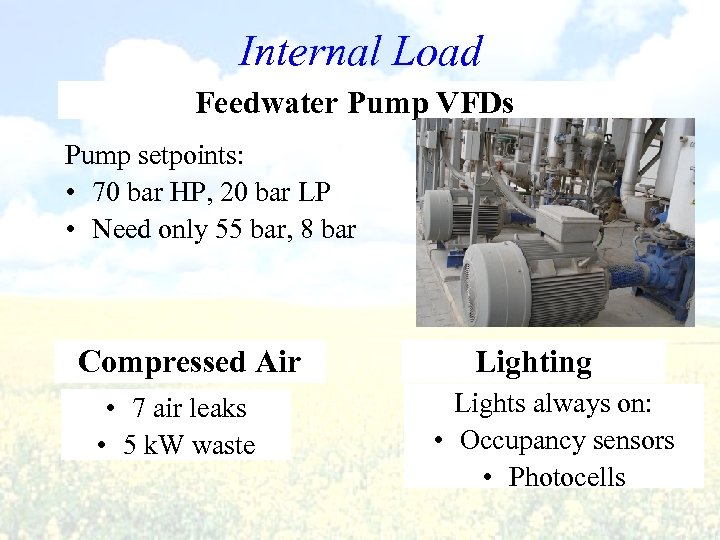 Internal Load

Feedwater Pump VFDs

Pump setpoints:
• 70 bar HP, 20 bar LP
• Need only 55 bar, 8 bar

Compressed Air

• 7 air leaks
• 5 kW waste

Lighting

Lights always on:
• Occupancy sensors
• Photocells